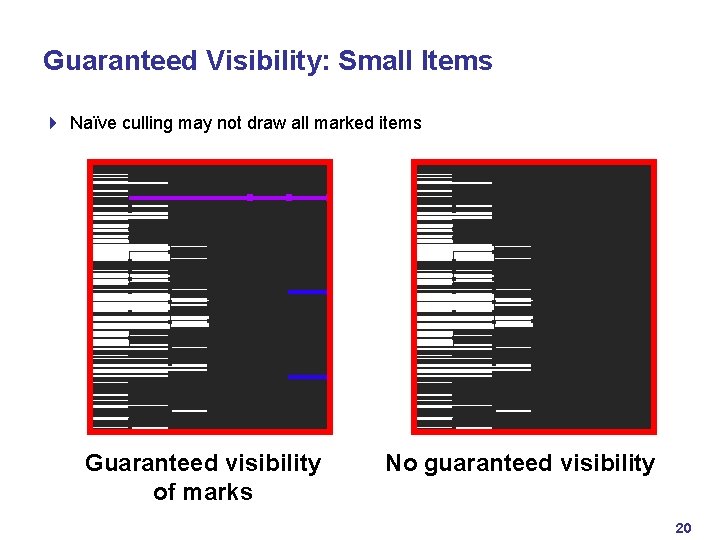 Guaranteed Visibility: Small Items

Naïve culling may not draw all marked items

Guaranteed visibility of marks

No guaranteed visibility

20